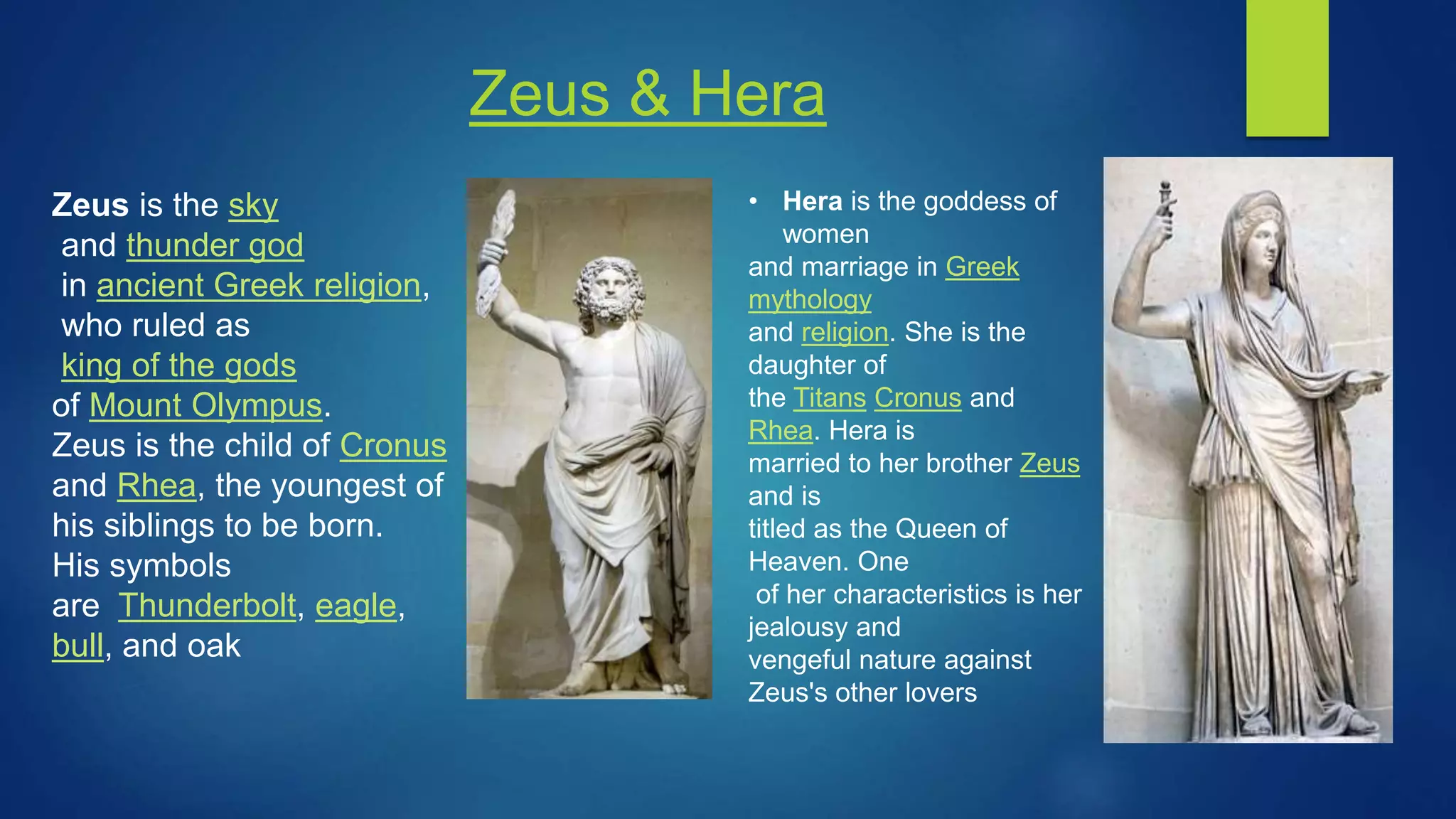 Zeus & Hera

Zeus is the sky and thunder god in ancient Greek religion, who ruled as king of the gods of Mount Olympus. Zeus is the child of Cronus and Rhea, the youngest of his siblings to be born. His symbols are Thunderbolt, eagle, bull, and oak

• Hera is the goddess of women and marriage in Greek mythology and religion. She is the daughter of the Titans Cronus and Rhea. Hera is married to her brother Zeus and is titled as the Queen of Heaven. One of her characteristics is her jealousy and vengeful nature against Zeus's other lovers